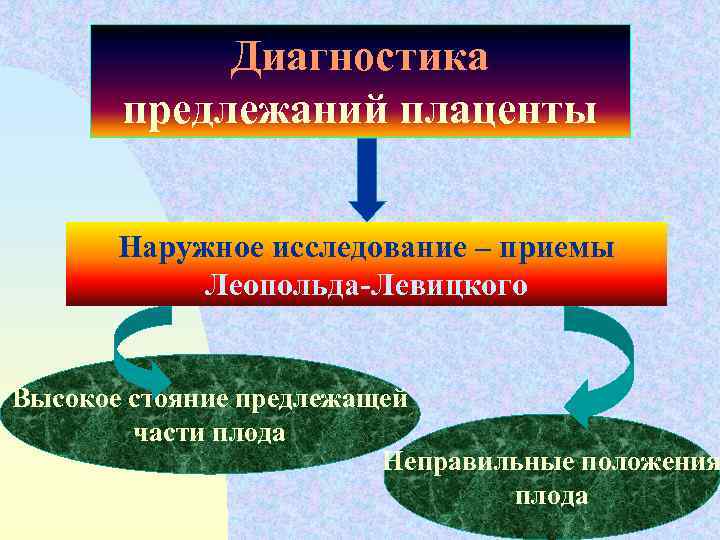 Диагностика предлежаний плаценты

Наружное исследование – приемы Леопольда-Левицкого

Высокое стояние предлежащей части плода

Неправильные положения плода